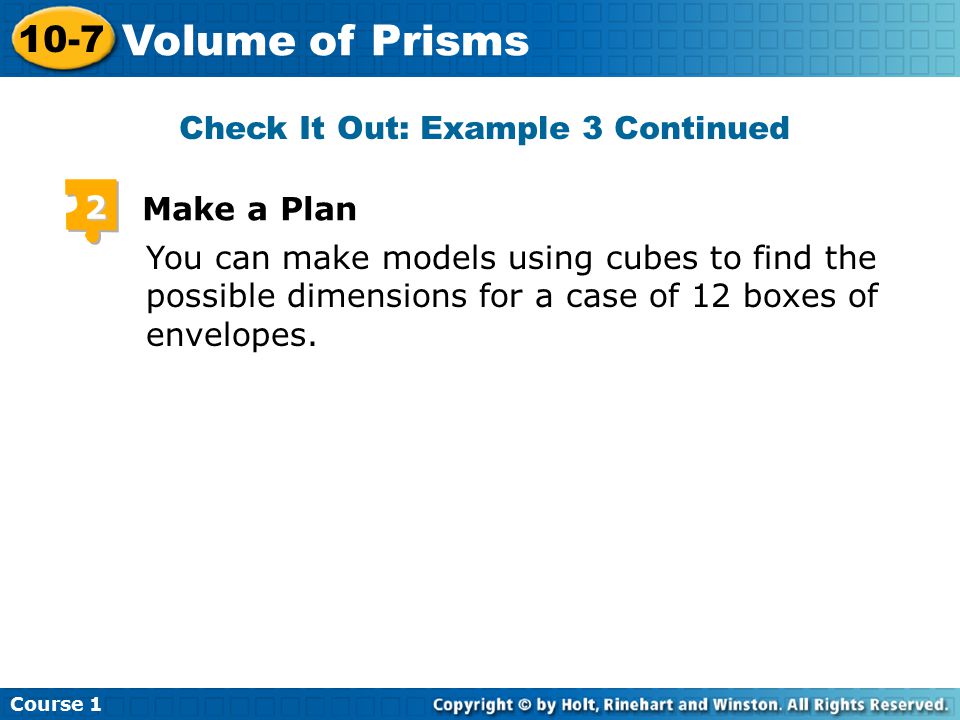 10-7 Volume of Prisms

Check It Out: Example 3 Continued

2 Make a Plan

You can make models using cubes to find the possible dimensions for a case of 12 boxes of envelopes.

Course 1

Copyright © by Holt, Rinehart and Winston. All Rights Reserved.